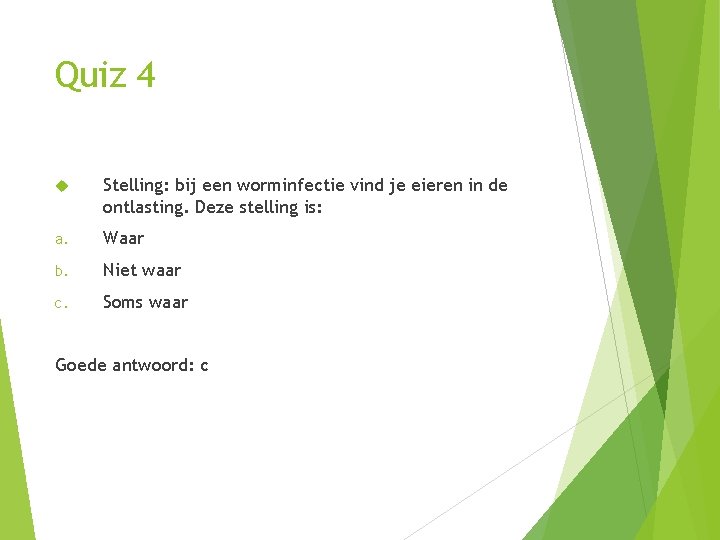 Quiz 4

Stelling: bij een worminfectie vind je eieren in de ontlasting. Deze stelling is:

a. Waar

b. Niet waar

c. Soms waar

Goede antwoord: c